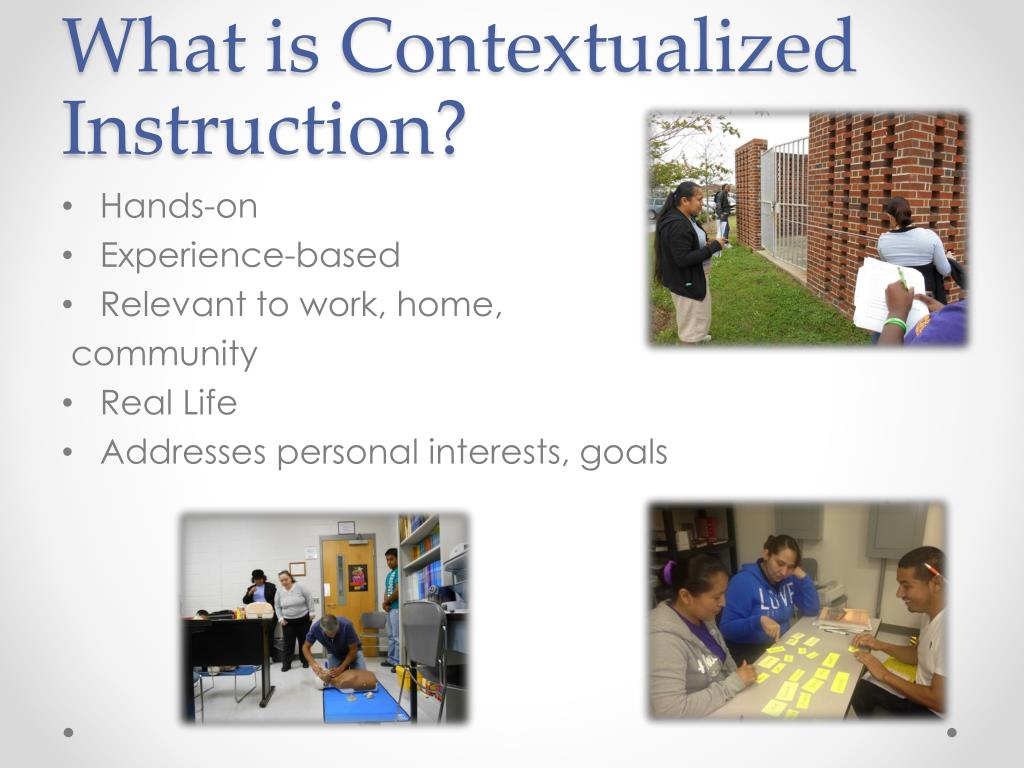 What is Contextualized Instruction?

• Hands-on
• Experience-based
• Relevant to work, home, community
• Real Life
• Addresses personal interests, goals

LOVE